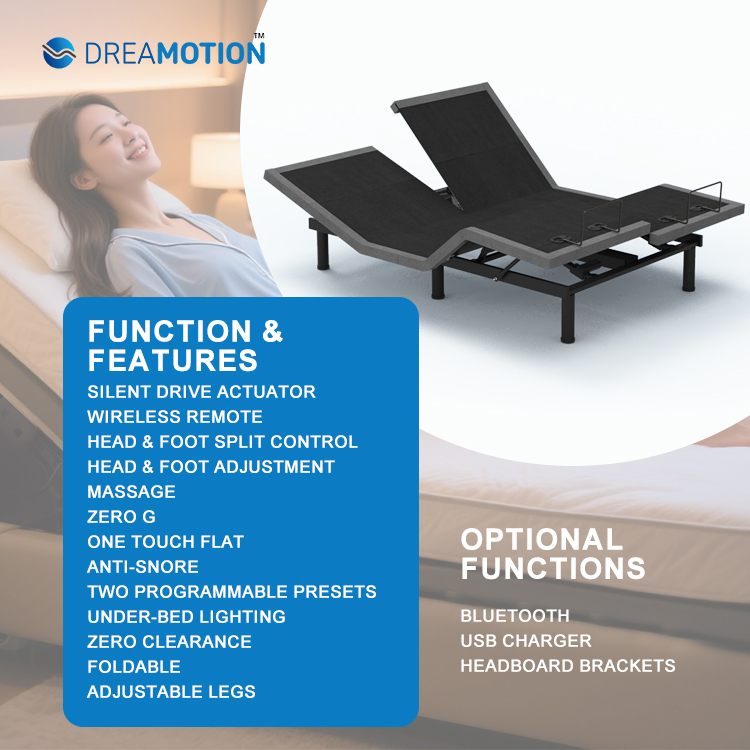 DREAMOTION™

FUNCTION & FEATURES

SILENT DRIVE ACTUATOR
WIRELESS REMOTE
HEAD & FOOT SPLIT CONTROL
HEAD & FOOT ADJUSTMENT
MASSAGE
ZERO G
ONE TOUCH FLAT
ANTI-SNORE
TWO PROGRAMMABLE PRESETS
UNDER-BED LIGHTING
ZERO CLEARANCE
FOLDABLE
ADJUSTABLE LEGS

OPTIONAL FUNCTIONS

BLUETOOTH
USB CHARGER
HEADBOARD BRACKETS